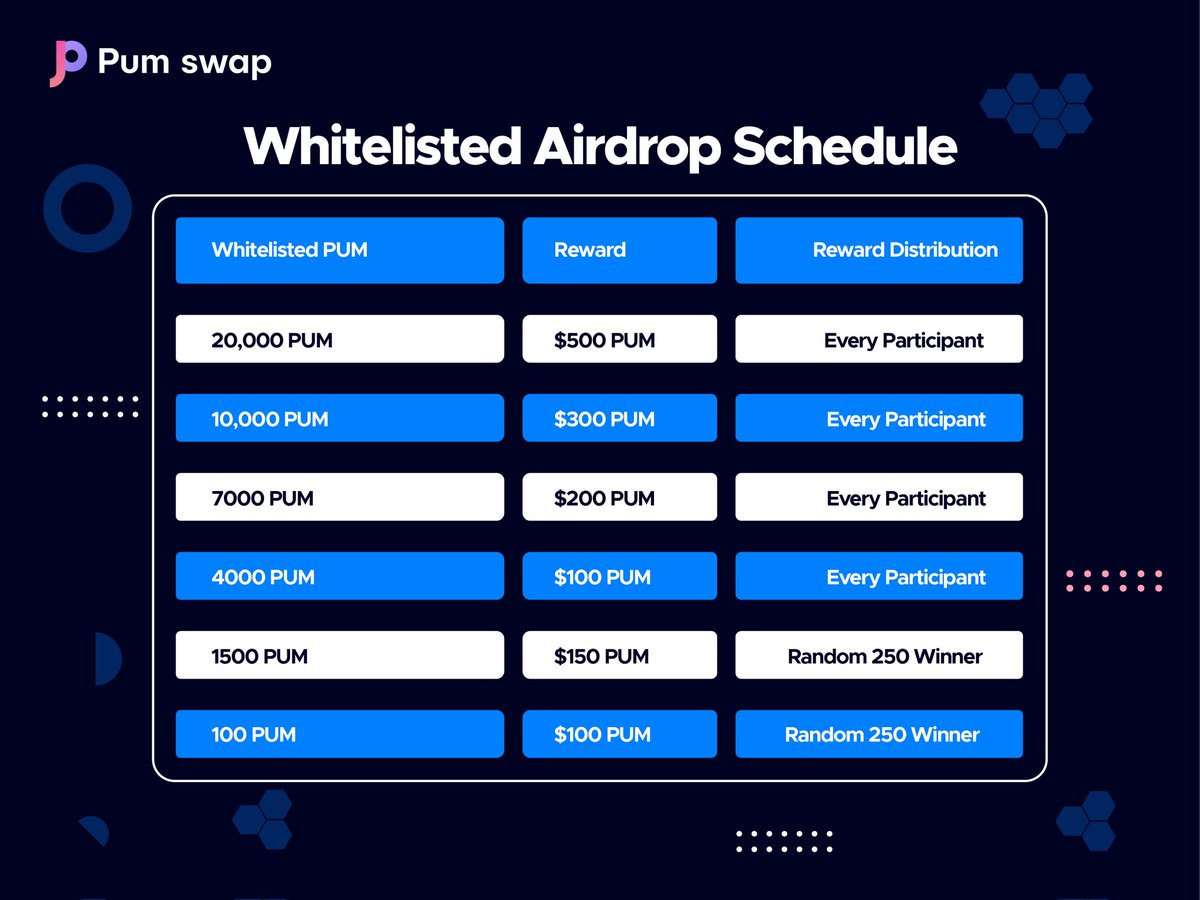 Pum swap

Whitelisted Airdrop Schedule

| Whitelisted PUM | Reward | Reward Distribution |
|---|---|---|
| 20,000 PUM | \$500 PUM | Every Participant |
| 10,000 PUM | \$300 PUM | Every Participant |
| 7000 PUM | \$200 PUM | Every Participant |
| 4000 PUM | \$100 PUM | Every Participant |
| 1500 PUM | \$150 PUM | Random 250 Winner |
| 100 PUM | \$100 PUM | Random 250 Winner |